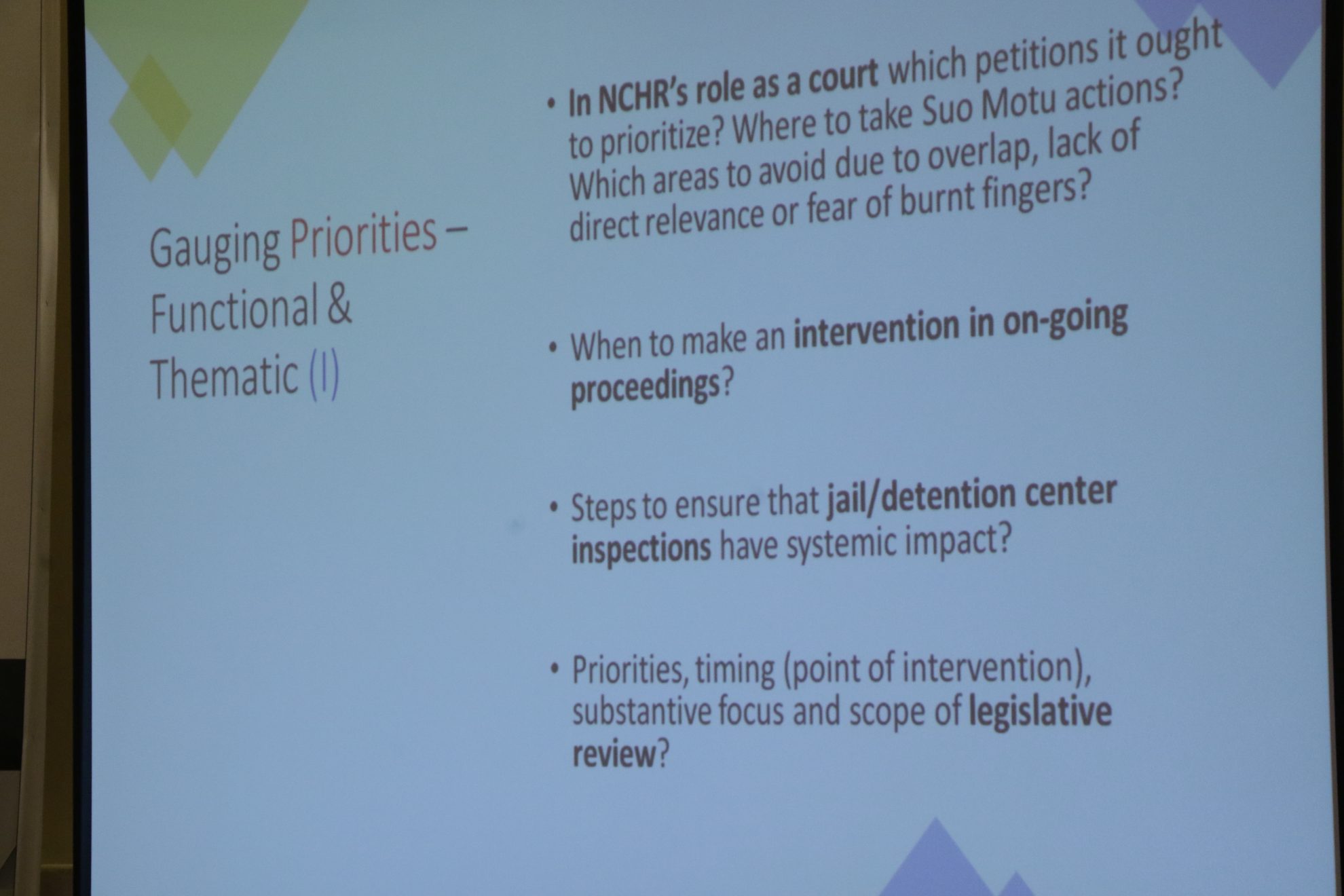 Gauging Priorities – Functional & Thematic (I)

• In NCHR's role as a court which petitions it ought to prioritize? Where to take Suo Motu actions? Which areas to avoid due to overlap, lack of direct relevance or fear of burnt fingers?

• When to make an intervention in on-going proceedings?

• Steps to ensure that jail/detention center inspections have systemic impact?

• Priorities, timing (point of intervention), substantive focus and scope of legislative review?